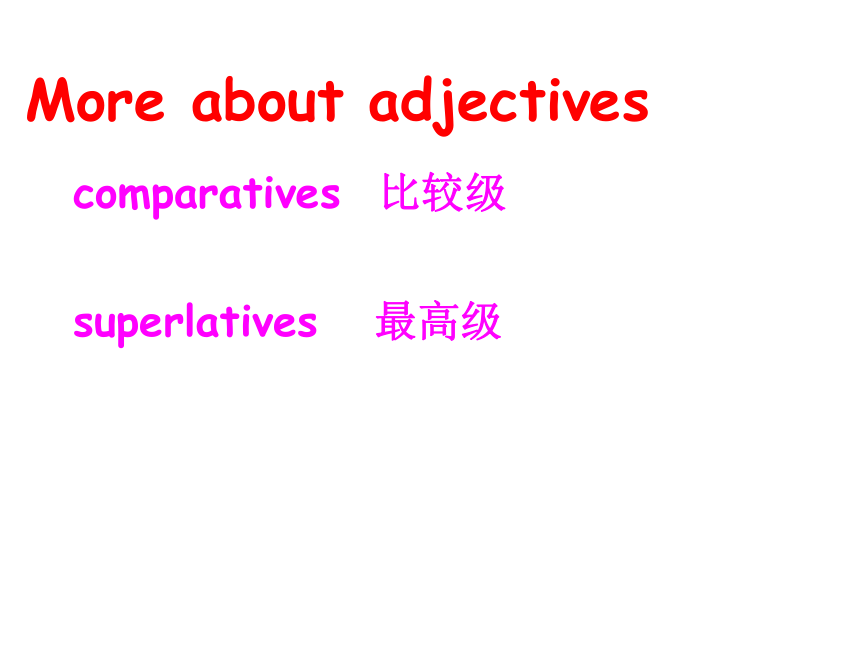 More about adjectives

comparatives 比较级

superlatives 最高级